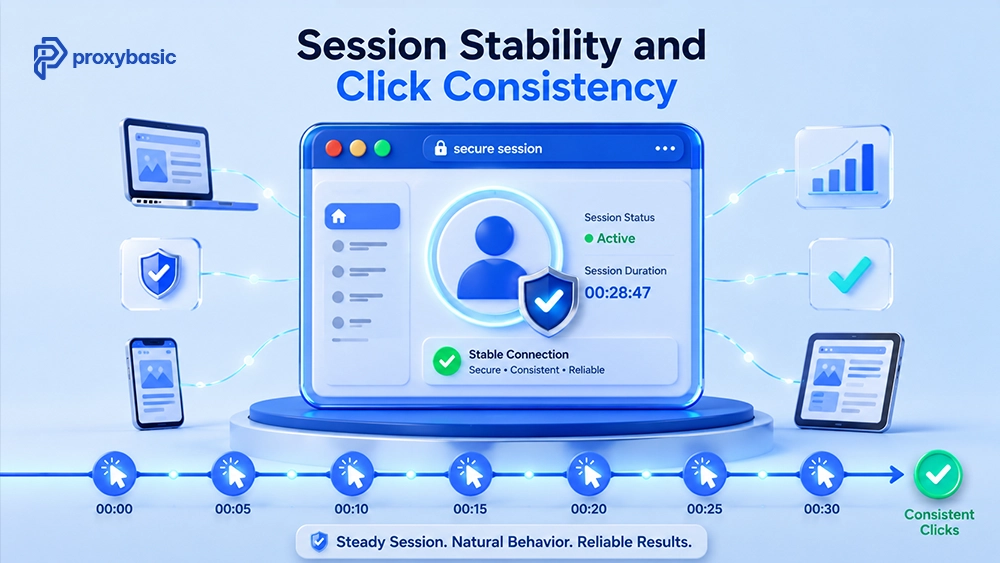 proxybasic

Session Stability and Click Consistency

secure session

Session Status
Active
Session Duration
00:28:47

Stable Connection
Secure • Consistent • Reliable

00:00
00:05
00:10
00:15
00:20
00:25
00:30
Consistent Clicks

Steady Session. Natural Behavior. Reliable Results.